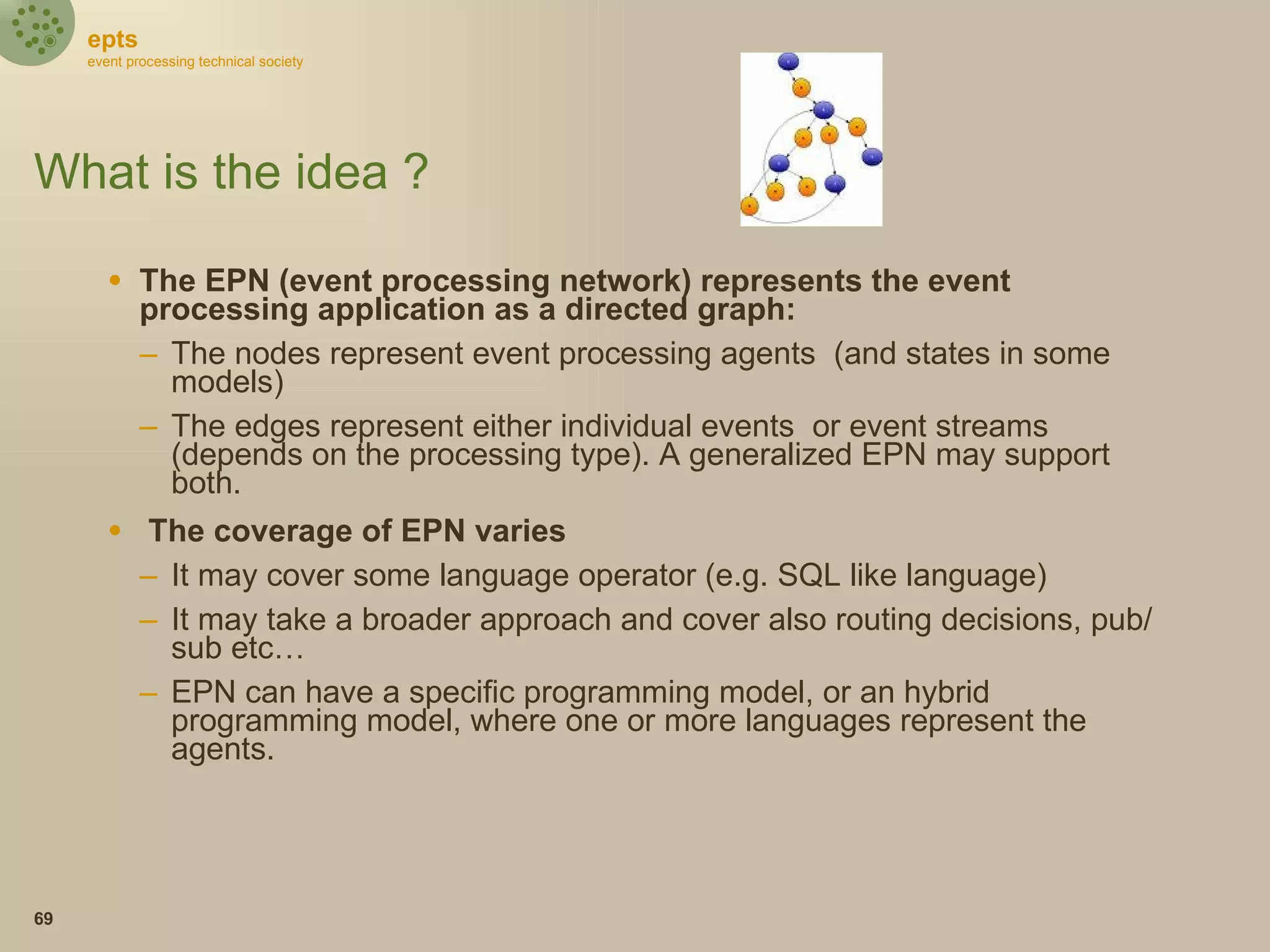 epts
event processing technical society

What is the idea ?

• The EPN (event processing network) represents the event processing application as a directed graph:
– The nodes represent event processing agents (and states in some models)
– The edges represent either individual events or event streams (depends on the processing type). A generalized EPN may support both.

• The coverage of EPN varies
– It may cover some language operator (e.g. SQL like language)
– It may take a broader approach and cover also routing decisions, pub/sub etc…
– EPN can have a specific programming model, or an hybrid programming model, where one or more languages represent the agents.

69